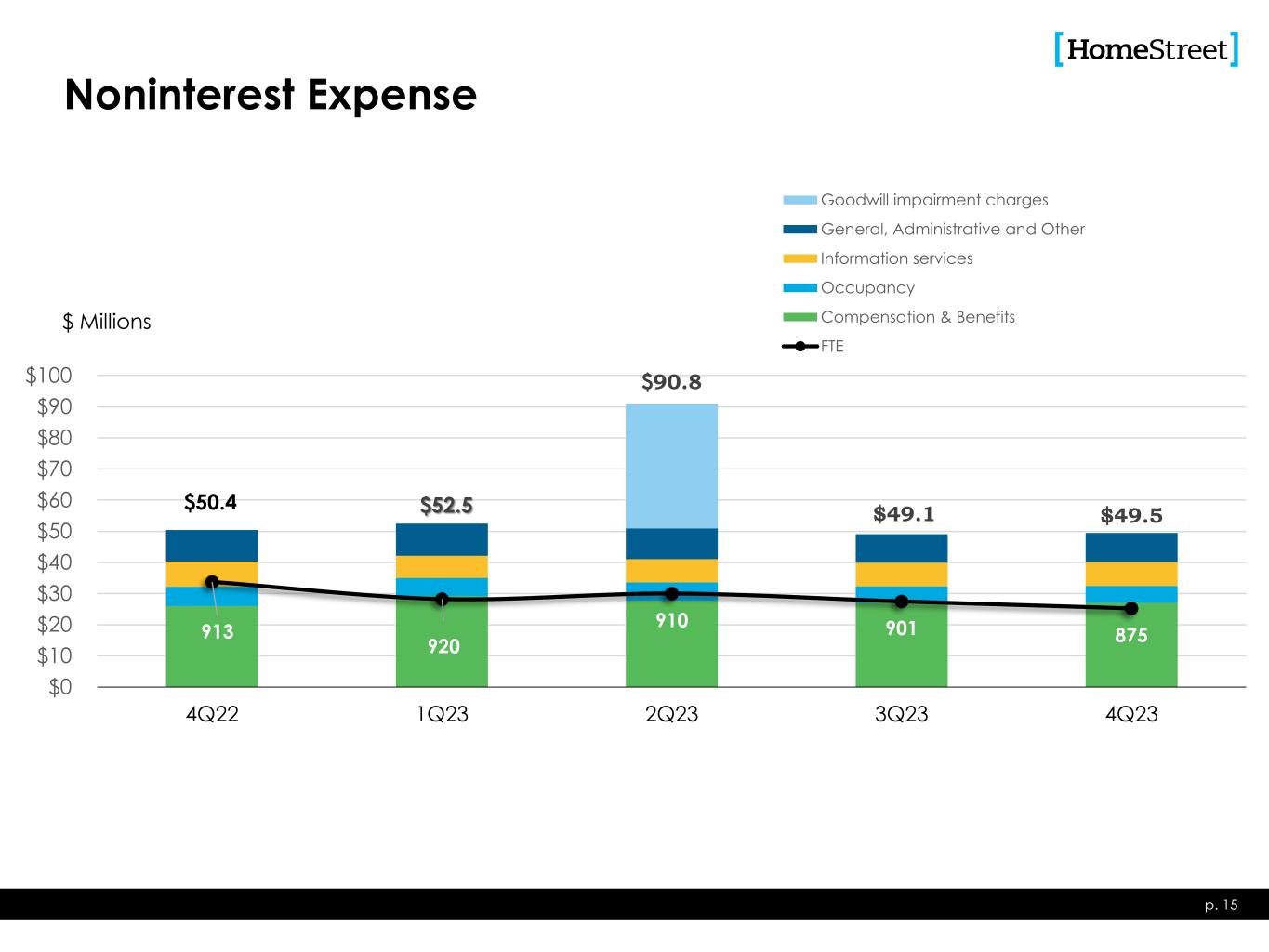 [HomeStreet]

Noninterest Expense

Goodwill impairment charges
General, Administrative and Other
Information services
Occupancy
Compensation & Benefits
FTE

$ Millions

$100
$90
$80
$70
$60
$50
$40
$30
$20
$10
$0

$50.4
$52.5
$90.8
$49.1
$49.5

913
920
910
901
875

4Q22
1Q23
2Q23
3Q23
4Q23

p. 15